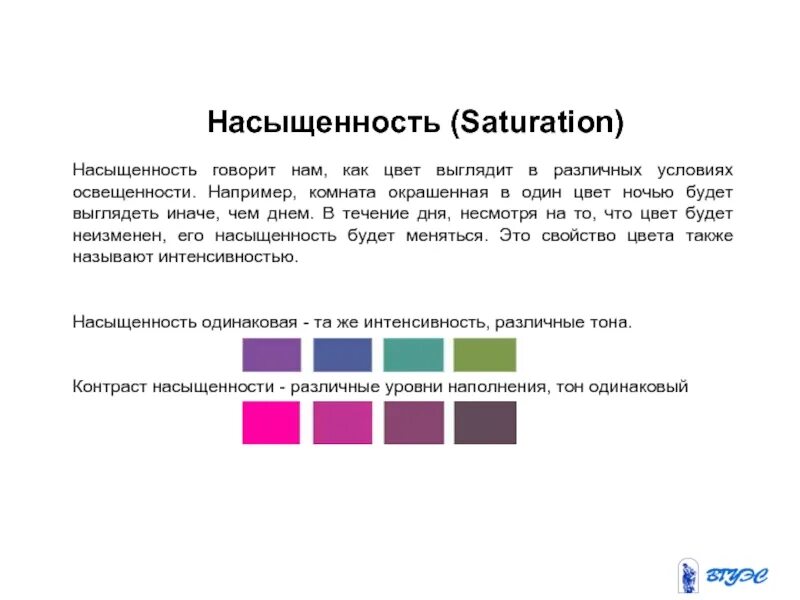 Насыщенность (Saturation)

Насыщенность говорит нам, как цвет выглядит в различных условиях освещенности. Например, комната окрашенная в один цвет ночью будет выглядеть иначе, чем днем. В течение дня, несмотря на то, что цвет будет неизменен, его насыщенность будет меняться. Это свойство цвета также называют интенсивностью.

Насыщенность одинаковая - та же интенсивность, различные тона.

Контраст насыщенности - различные уровни наполнения, тон одинаковый

ВГУЭС